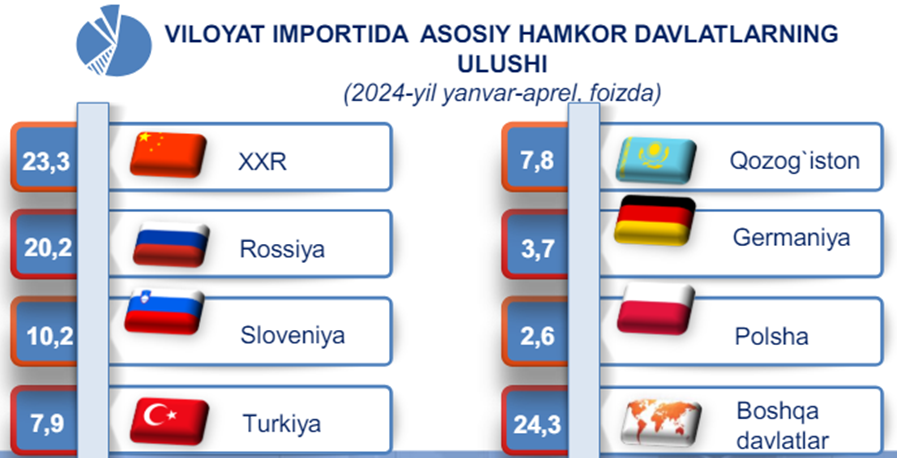 VILOYAT IMPORTIDA ASOSIY HAMKOR DAVLATLARNING ULUSHI
(2024-yil yanvar-aprel, foizda)

23,3 XXR
20,2 Rossiya
10,2 Sloveniya
7,9 Turkiya

7,8 Qozog`iston
3,7 Germaniya
2,6 Polsha
24,3 Boshqa davlatlar